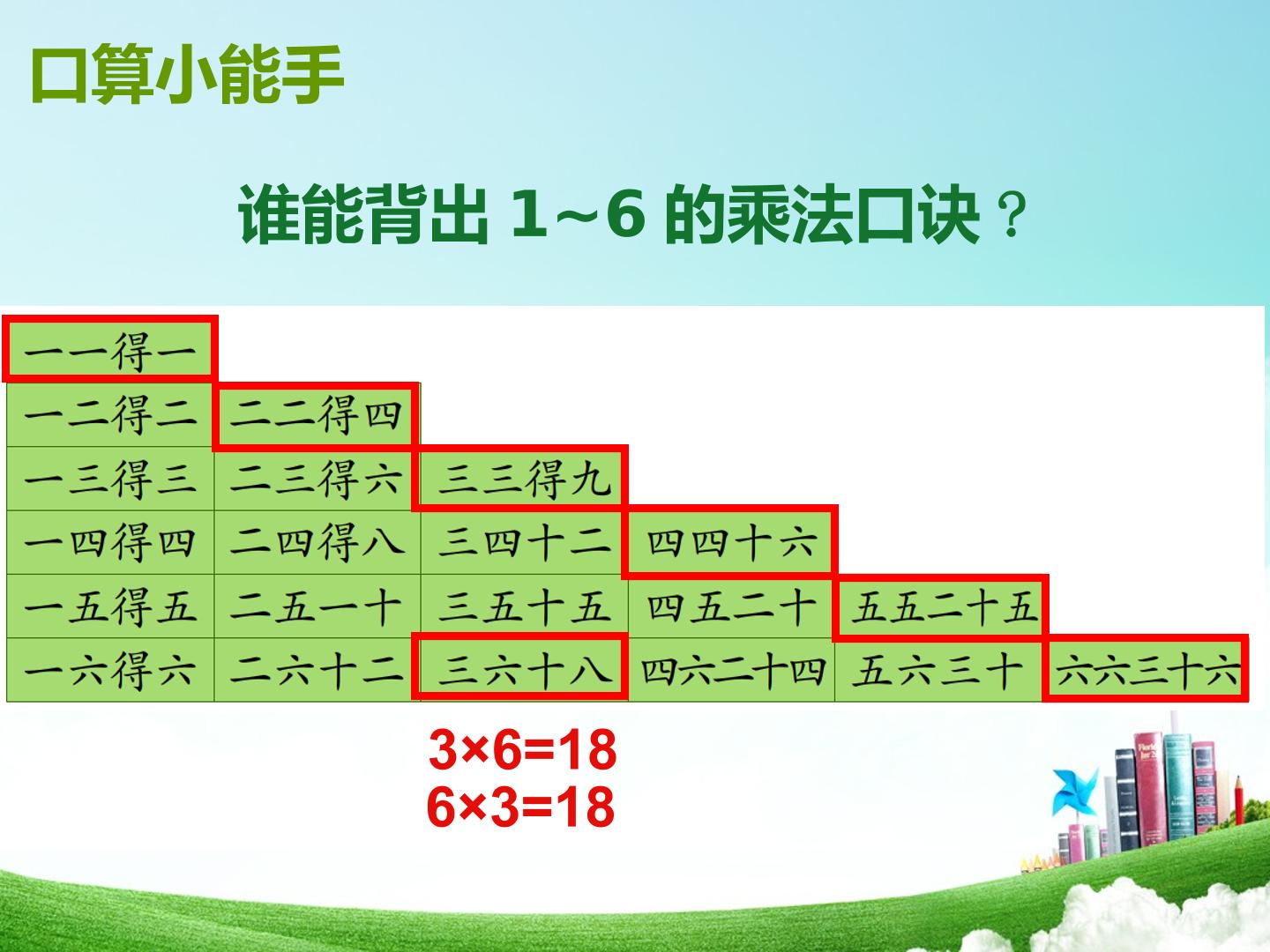 口算小能手

谁能背出 1～6 的乘法口诀？

| 一一得一 | | | | | |
|---|---|---|---|---|---|
| 一二得二 | 二二得四 | | | | |
| 一三得三 | 二三得六 | 三三得九 | | | |
| 一四得四 | 二四得八 | 三四十二 | 四四十六 | | |
| 一五得五 | 二五一十 | 三五十五 | 四五二十 | 五五二十五 | |
| 一六得六 | 二六十二 | 三六十八 | 四六二十四 | 五六三十 | 六六三十六 |

$3×6=18$
$6×3=18$